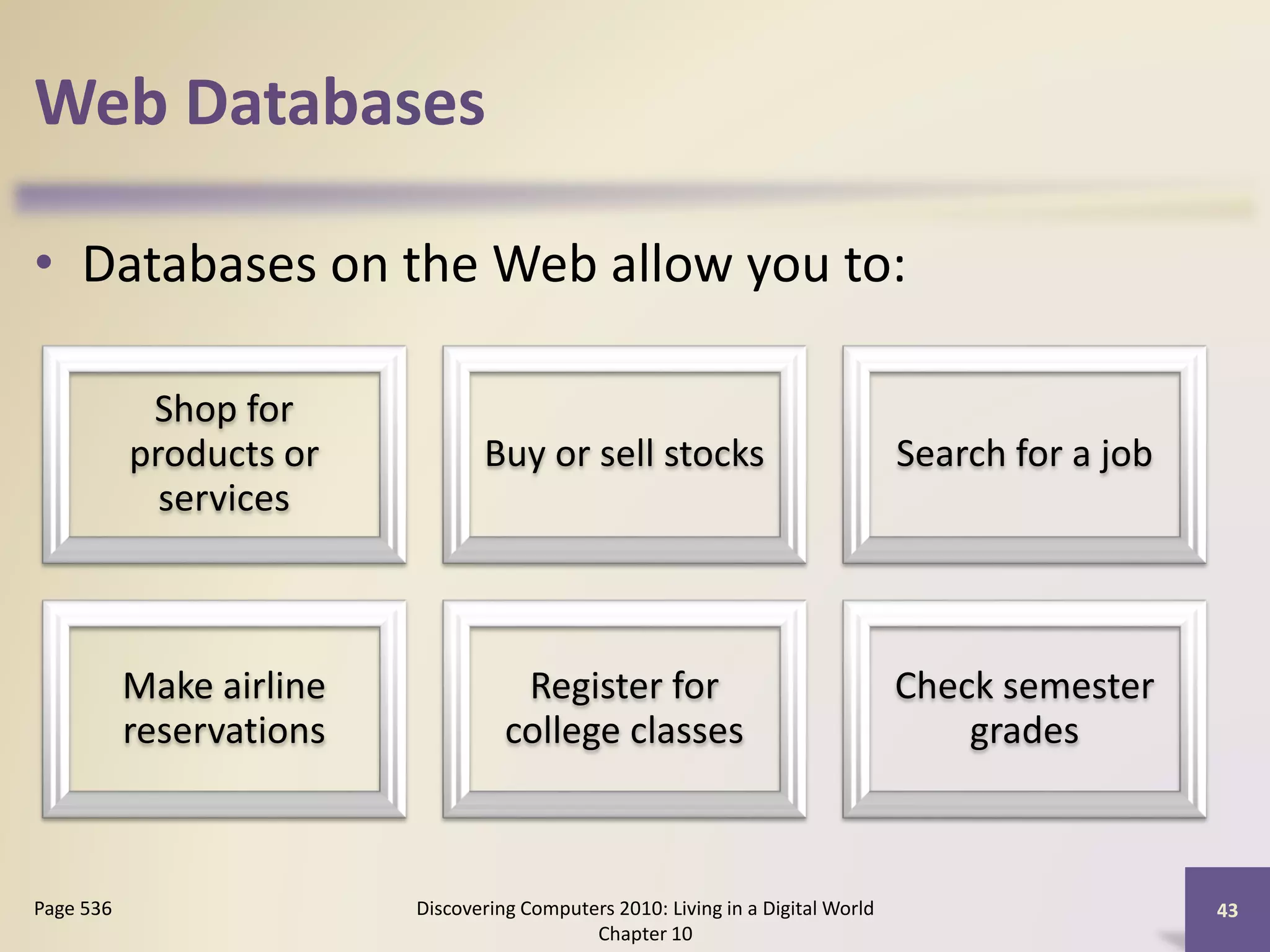 Web Databases

• Databases on the Web allow you to:

Shop for products or services

Buy or sell stocks

Search for a job

Make airline reservations

Register for college classes

Check semester grades

Page 536

Discovering Computers 2010: Living in a Digital World Chapter 10

43